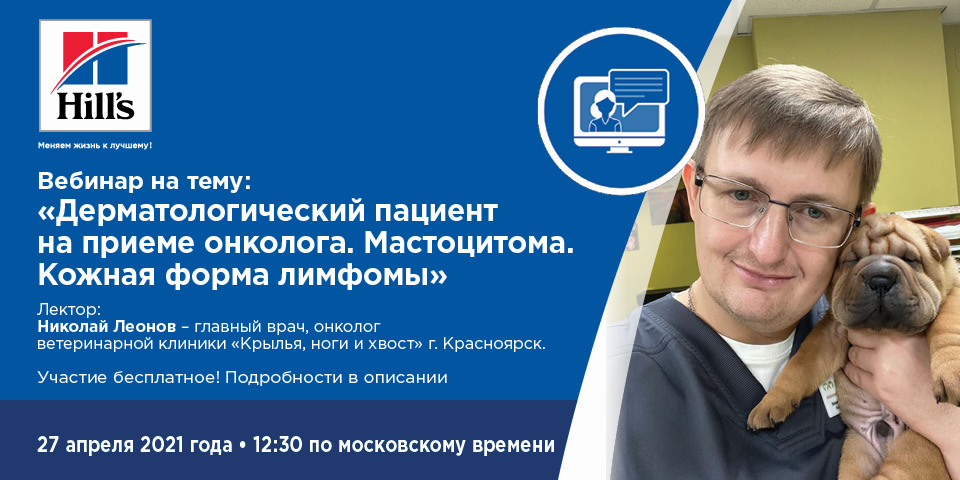 Hill's

Меняем жизнь к лучшему!

Вебинар на тему:
«Дерматологический пациент на приеме онколога. Мастоцитома. Кожная форма лимфомы»

Лектор:
Николай Леонов – главный врач, онколог ветеринарной клиники «Крылья, ноги и хвост» г. Красноярск.

Участие бесплатное! Подробности в описании

27 апреля 2021 года • 12:30 по московскому времени